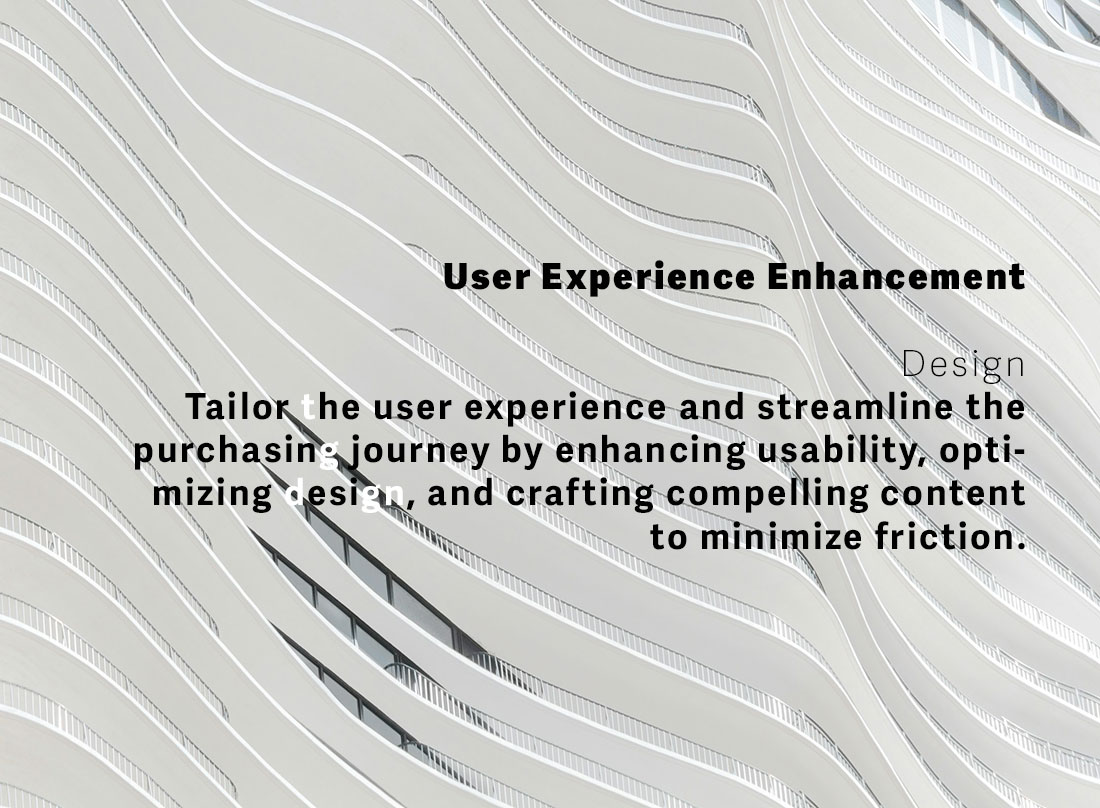 User Experience Enhancement

Design

Tailor the user experience and streamline the purchasing journey by enhancing usability, optimizing design, and crafting compelling content to minimize friction.